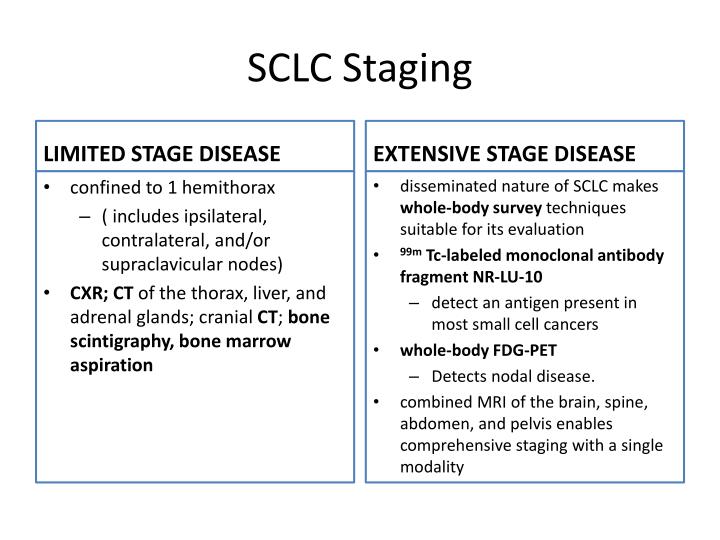 SCLC Staging

LIMITED STAGE DISEASE

• confined to 1 hemithorax
 – ( includes ipsilateral, contralateral, and/or supraclavicular nodes)
• CXR; CT of the thorax, liver, and adrenal glands; cranial CT; bone scintigraphy, bone marrow aspiration

EXTENSIVE STAGE DISEASE

• disseminated nature of SCLC makes whole-body survey techniques suitable for its evaluation
• $^{99m}$ Tc-labeled monoclonal antibody fragment NR-LU-10
 – detect an antigen present in most small cell cancers
• whole-body FDG-PET
 – Detects nodal disease.
• combined MRI of the brain, spine, abdomen, and pelvis enables comprehensive staging with a single modality